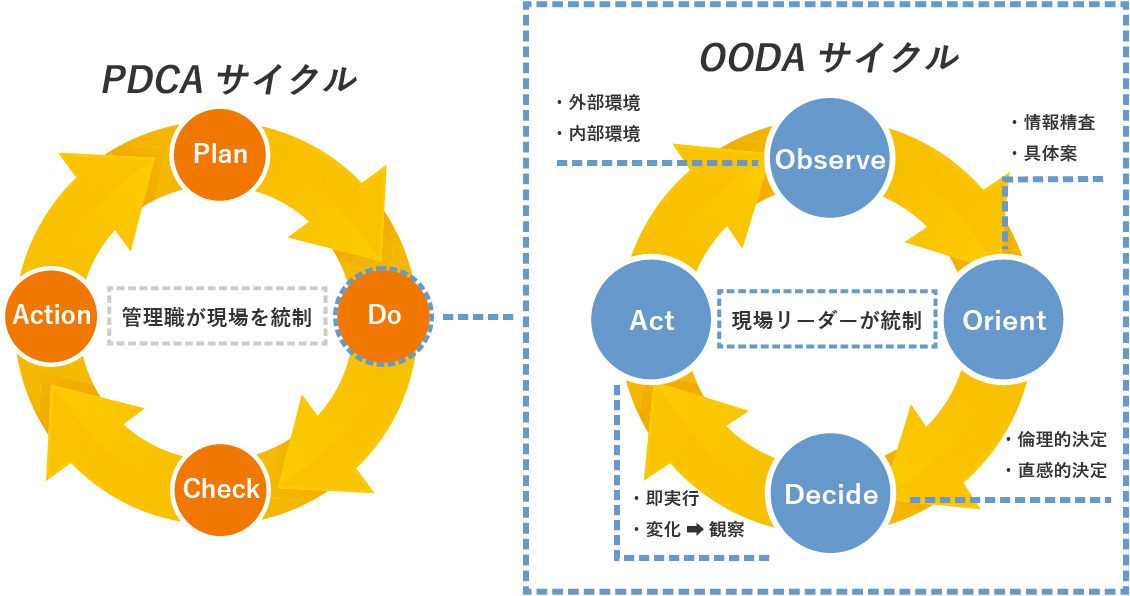 PDCA サイクル

Plan

Do

Check

Action

管理職が現場を統制

OODA サイクル

・外部環境
・内部環境

Observe

・情報精査
・具体案

Orient

・倫理的決定
・直感的決定

Decide

・即実行
・変化 ➡ 観察

Act

現場リーダーが統制